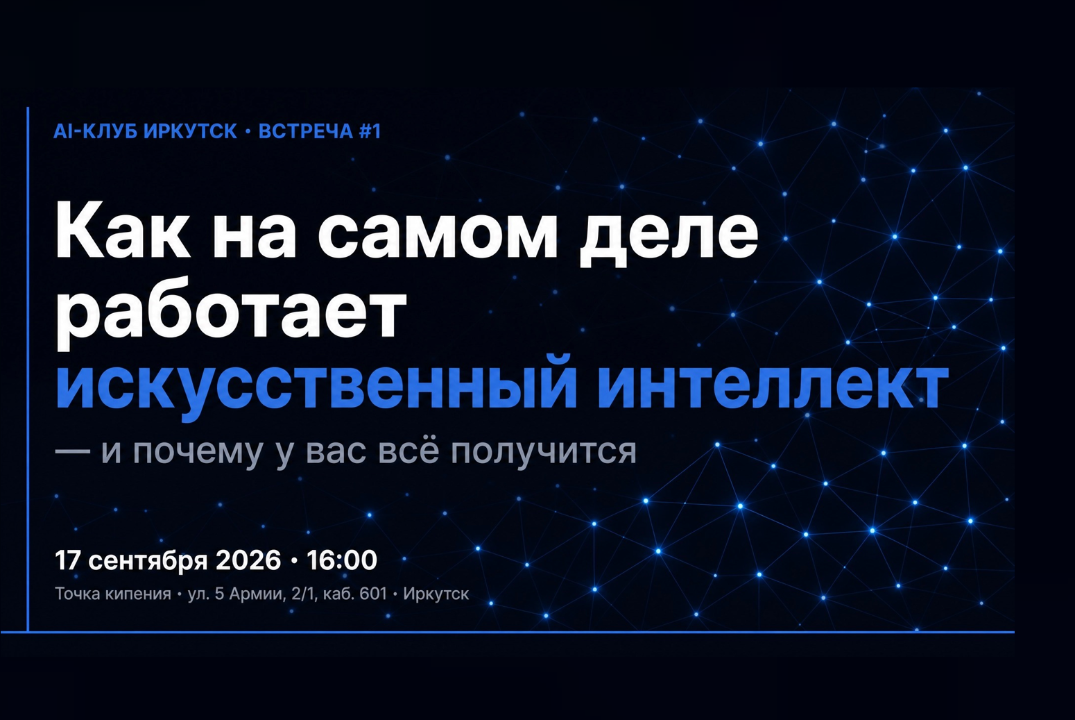 AI-КЛУБ ИРКУТСК • ВСТРЕЧА #1

Как на самом деле работает искусственный интеллект

— и почему у вас всё получится

17 сентября 2026 • 16:00

Точка кипения • ул. 5 Армии, 2/1, каб. 601 • Иркутск